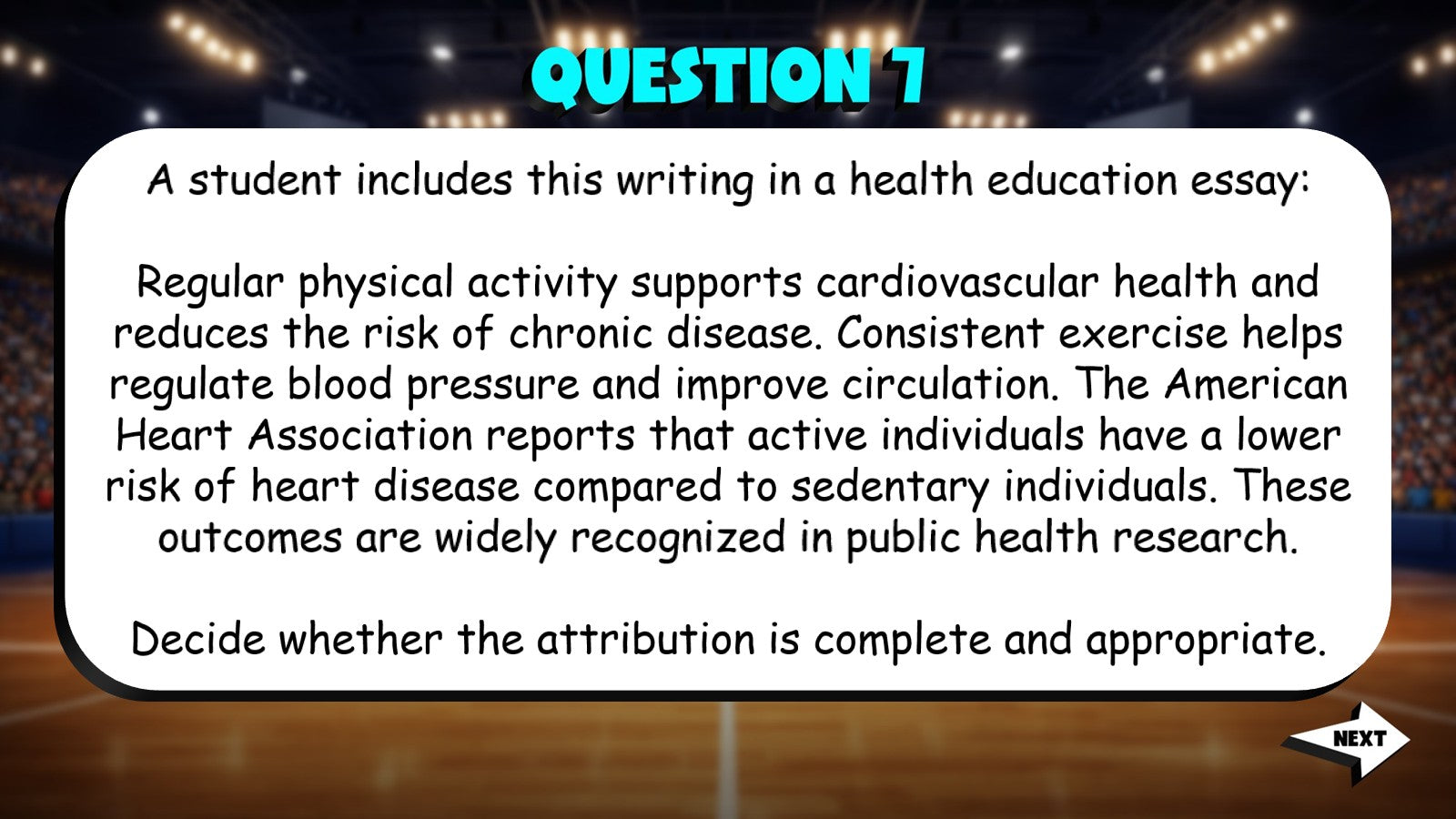 QUESTION 7

A student includes this writing in a health education essay:

Regular physical activity supports cardiovascular health and reduces the risk of chronic disease. Consistent exercise helps regulate blood pressure and improve circulation. The American Heart Association reports that active individuals have a lower risk of heart disease compared to sedentary individuals. These outcomes are widely recognized in public health research.

Decide whether the attribution is complete and appropriate.

NEXT